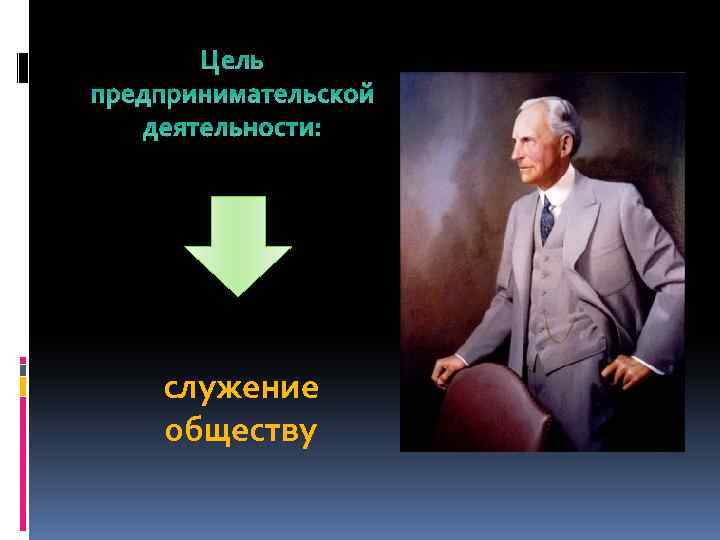 Цель предпринимательской деятельности:

служение обществу